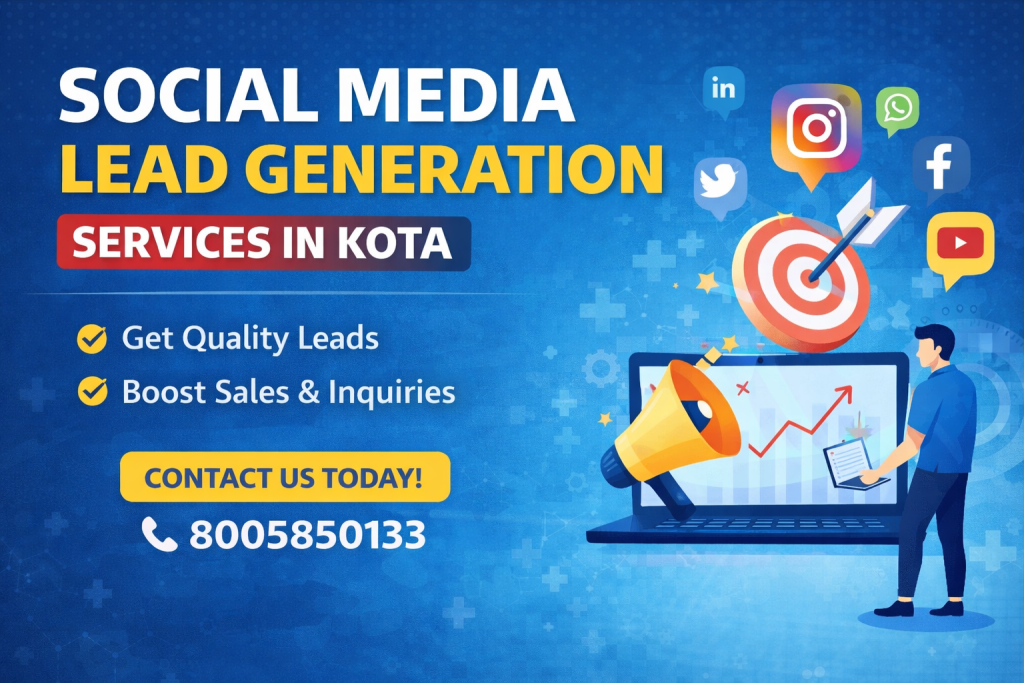 SOCIAL MEDIA
LEAD GENERATION
SERVICES IN KOTA

Get Quality Leads
Boost Sales & Inquiries

CONTACT US TODAY!
8005850133

in
f